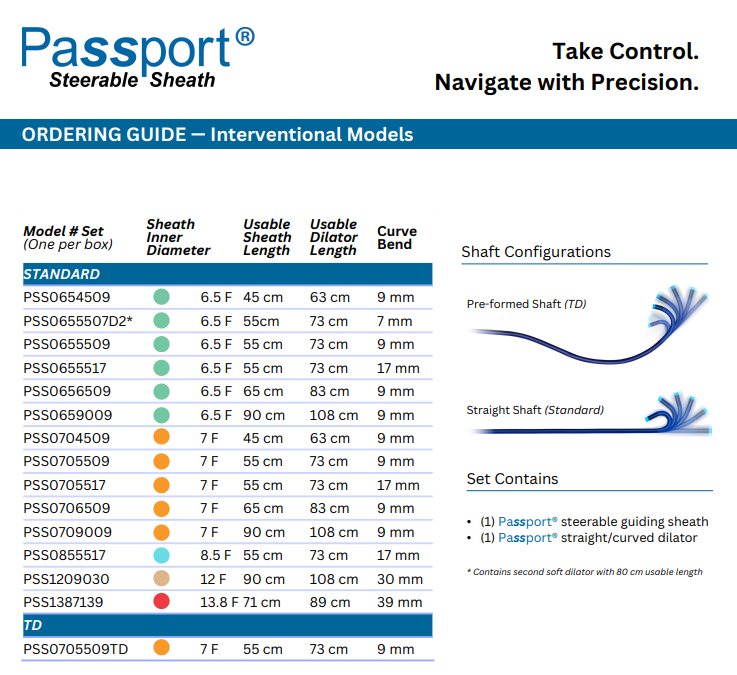 Passport®
Steerable Sheath

Take Control.
Navigate with Precision.

ORDERING GUIDE — Interventional Models

| Model # Set (One per box) | Sheath Inner Diameter | Usable Sheath Length | Usable Dilator Length | Curve Bend |
|---|---|---|---|---|
| STANDARD | | | | |
| PSS0654509 | 6.5 F | 45 cm | 63 cm | 9 mm |
| PSS0655507D2* | 6.5 F | 55cm | 73 cm | 7 mm |
| PSS0655509 | 6.5 F | 55 cm | 73 cm | 9 mm |
| PSS0655517 | 6.5 F | 55 cm | 73 cm | 17 mm |
| PSS0656509 | 6.5 F | 65 cm | 83 cm | 9 mm |
| PSS0659009 | 6.5 F | 90 cm | 108 cm | 9 mm |
| PSS0704509 | 7 F | 45 cm | 63 cm | 9 mm |
| PSS0705509 | 7 F | 55 cm | 73 cm | 9 mm |
| PSS0705517 | 7 F | 55 cm | 73 cm | 17 mm |
| PSS0706509 | 7 F | 65 cm | 83 cm | 9 mm |
| PSS0709009 | 7 F | 90 cm | 108 cm | 9 mm |
| PSS0855517 | 8.5 F | 55 cm | 73 cm | 17 mm |
| PSS1209030 | 12 F | 90 cm | 108 cm | 30 mm |
| PSS1387139 | 13.8 F | 71 cm | 89 cm | 39 mm |
| TD | | | | |
| PSS0705509TD | 7 F | 55 cm | 73 cm | 9 mm |

Shaft Configurations

Pre-formed Shaft (TD)

Straight Shaft (Standard)

Set Contains

• (1) Passport® steerable guiding sheath
• (1) Passport® straight/curved dilator

* Contains second soft dilator with 80 cm usable length